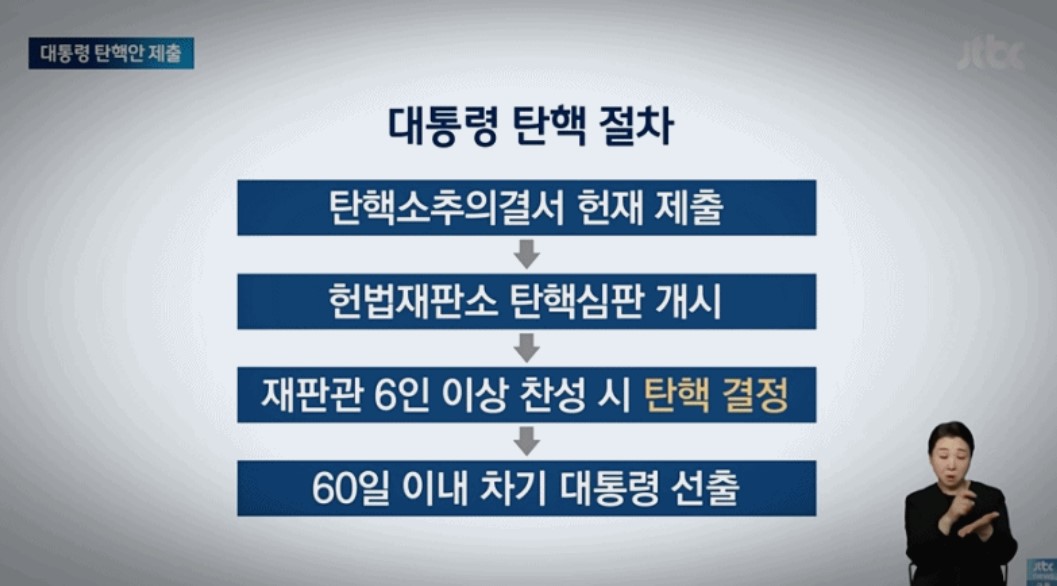 대통령 탄핵안 제출

jtbc

대통령 탄핵 절차

탄핵소추의결서 헌재 제출

헌법재판소 탄핵심판 개시

재판관 6인 이상 찬성 시 탄핵 결정

60일 이내 차기 대통령 선출